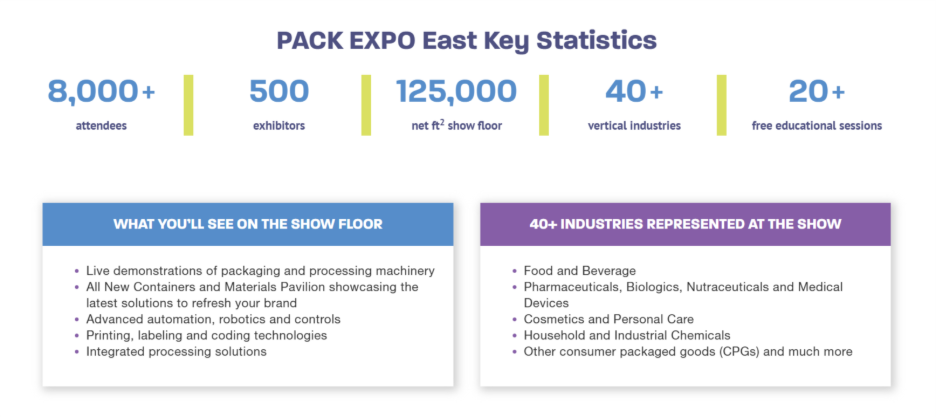 PACK EXPO East Key Statistics

8,000+
attendees

500
exhibitors

125,000
net ft$^2$ show floor

40+
vertical industries

20+
free educational sessions

WHAT YOU'LL SEE ON THE SHOW FLOOR

• Live demonstrations of packaging and processing machinery
• All New Containers and Materials Pavilion showcasing the latest solutions to refresh your brand
• Advanced automation, robotics and controls
• Printing, labeling and coding technologies
• Integrated processing solutions

40+ INDUSTRIES REPRESENTED AT THE SHOW

• Food and Beverage
• Pharmaceuticals, Biologics, Nutraceuticals and Medical Devices
• Cosmetics and Personal Care
• Household and Industrial Chemicals
• Other consumer packaged goods (CPGs) and much more